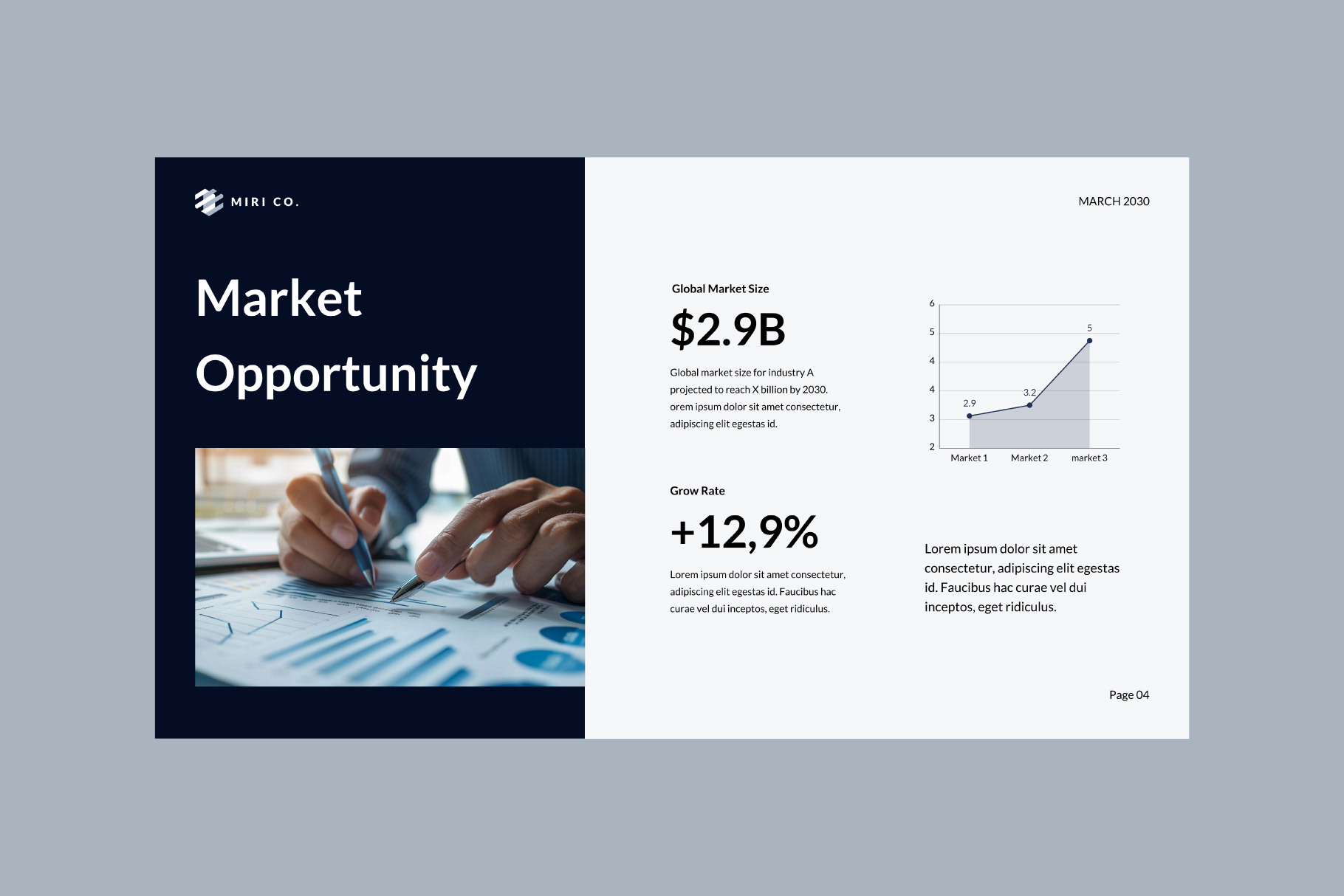 MIRI CO.

Market Opportunity

MARCH 2030

Global Market Size

$2.9B

Global market size for industry A projected to reach X billion by 2030. orem ipsum dolor sit amet consectetur, adipiscing elit egestas id.

6
5
4
4
3
2
2.9
3.2
5
Market 1
Market 2
market 3

Grow Rate

+12,9%

Lorem ipsum dolor sit amet consectetur, adipiscing elit egestas id. Faucibus hac curae vel dui inceptos, eget ridiculus.

Lorem ipsum dolor sit amet consectetur, adipiscing elit egestas id. Faucibus hac curae vel dui inceptos, eget ridiculus.

Page 04